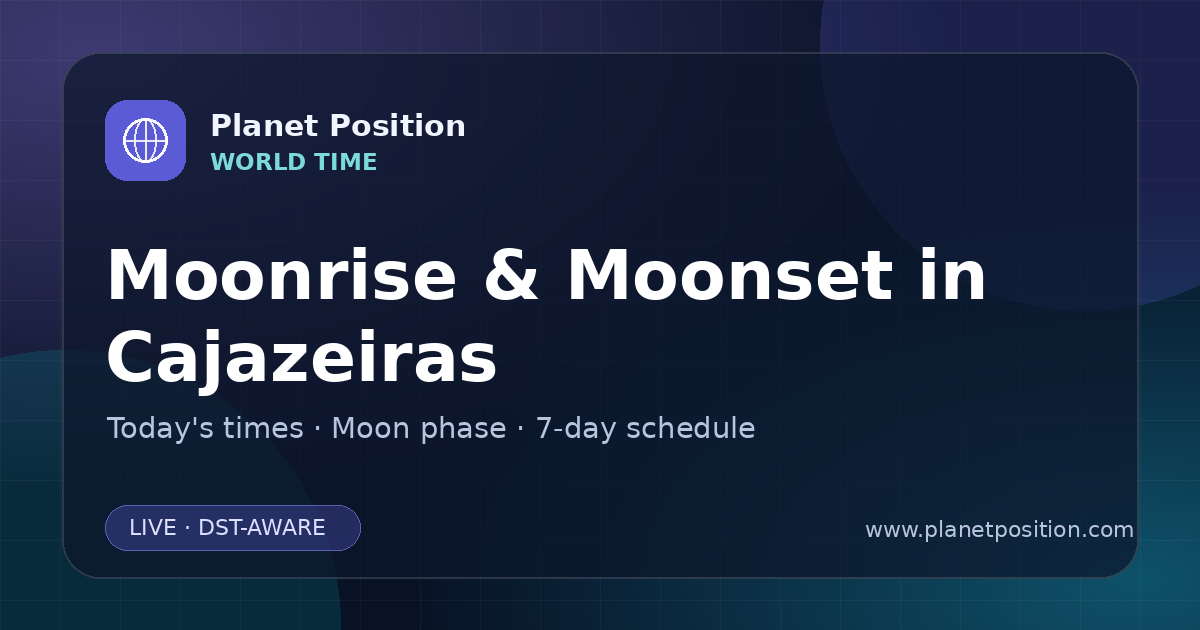 Planet Position
WORLD TIME

Moonrise & Moonset in Cajazeiras

Today's times · Moon phase · 7-day schedule

LIVE · DST-AWARE

www.planetposition.com